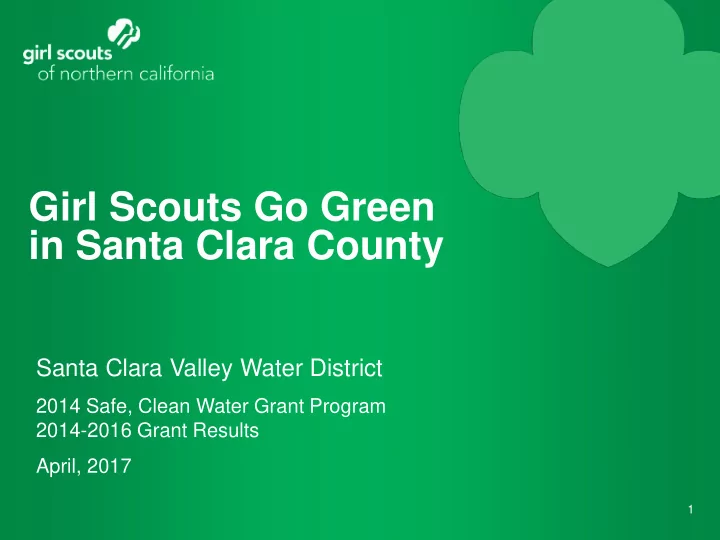 girl scouts
of northern california

Girl Scouts Go Green in Santa Clara County

Santa Clara Valley Water District

2014 Safe, Clean Water Grant Program
2014-2016 Grant Results

April, 2017

1